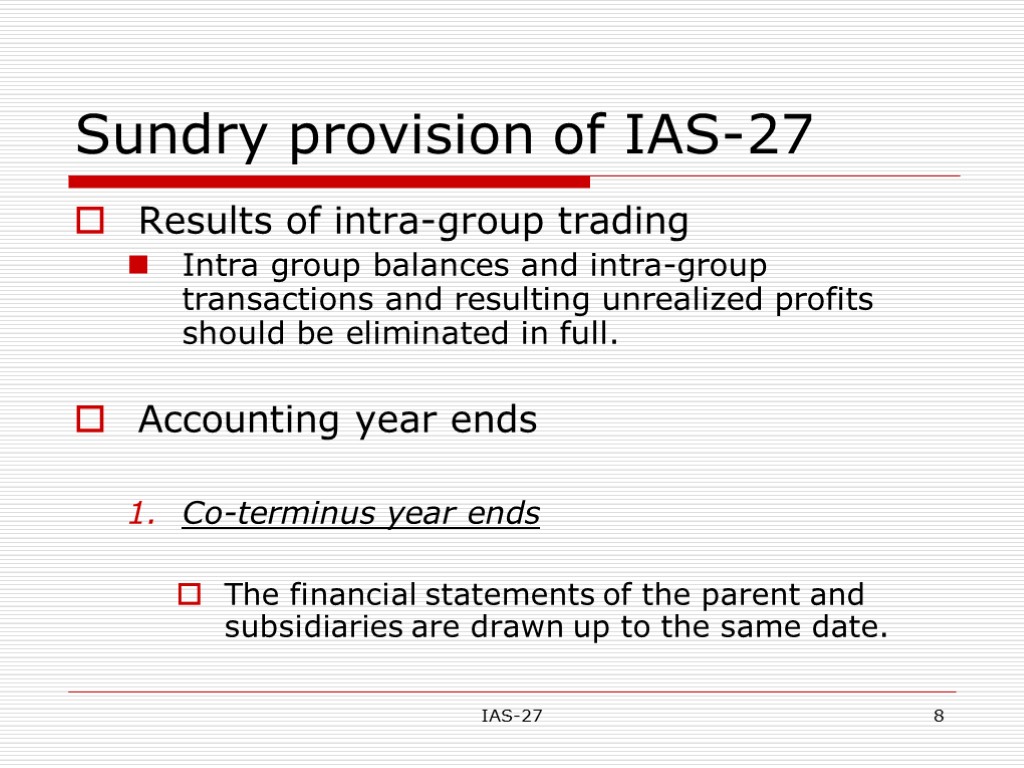 Sundry provision of IAS-27

Results of intra-group trading

Intra group balances and intra-group transactions and resulting unrealized profits should be eliminated in full.

Accounting year ends

1. Co-terminus year ends

The financial statements of the parent and subsidiaries are drawn up to the same date.

IAS-27

8